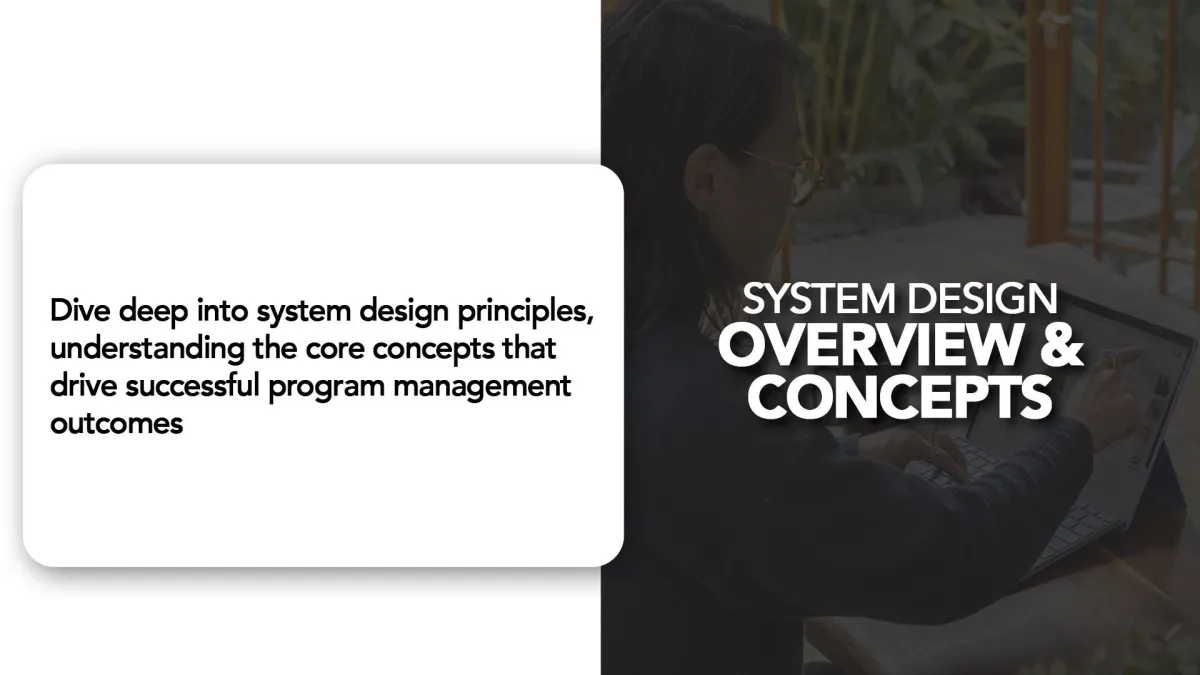 Dive deep into system design principles, understanding the core concepts that drive successful program management outcomes

SYSTEM DESIGN
OVERVIEW &
CONCEPTS